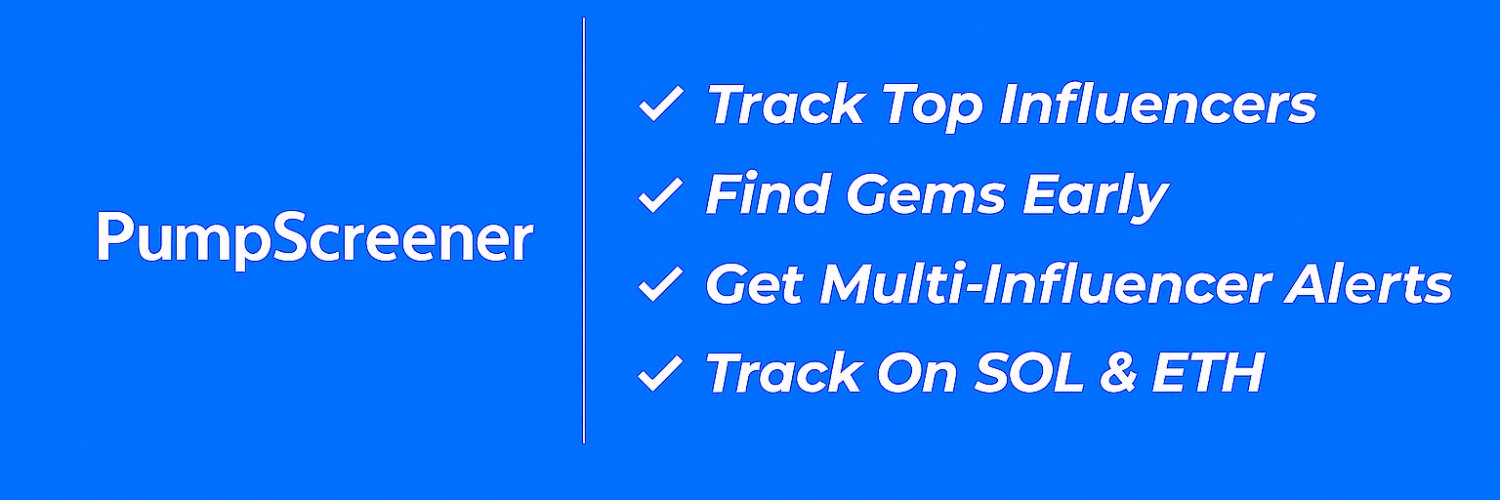 PumpScreener

✓ Track Top Influencers
✓ Find Gems Early
✓ Get Multi-Influencer Alerts
✓ Track On SOL & ETH